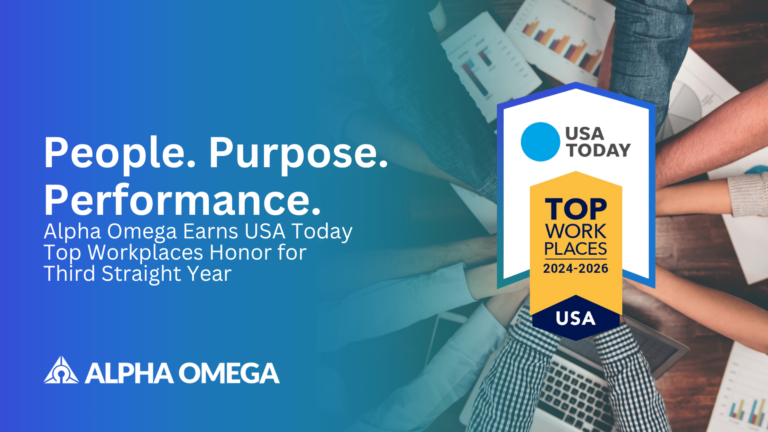 People. Purpose. Performance.

Alpha Omega Earns USA Today Top Workplaces Honor for Third Straight Year

ALPHA OMEGA

USA TODAY

TOP WORK PLACES 2024-2026

USA